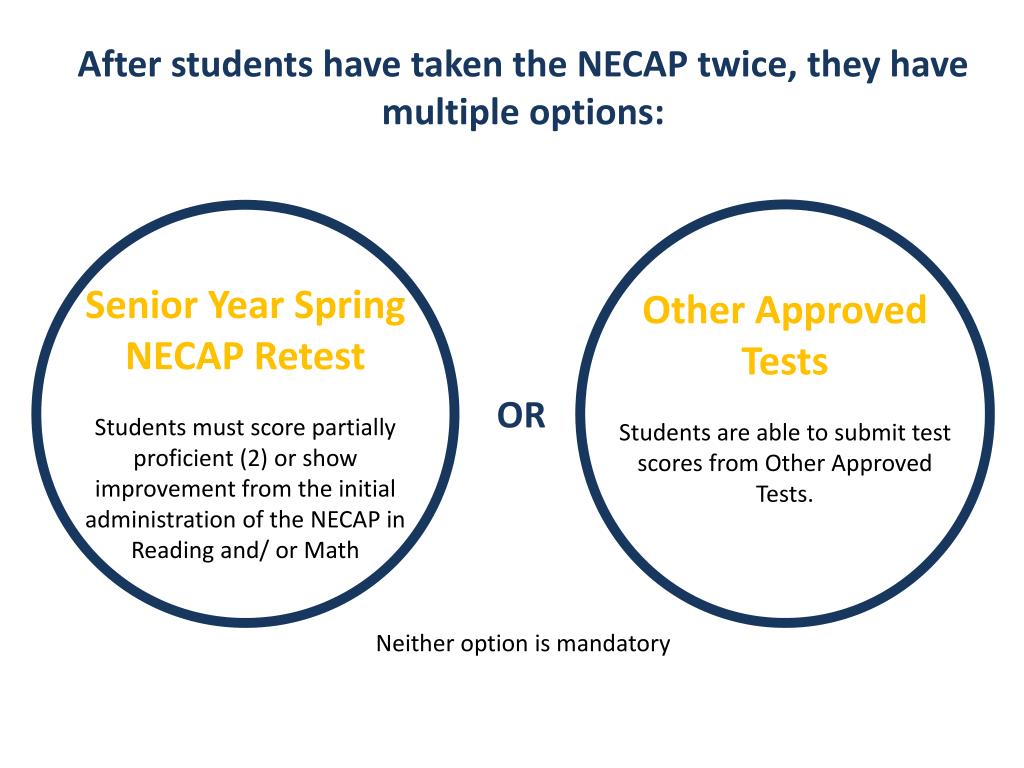 After students have taken the NECAP twice, they have multiple options:

Senior Year Spring NECAP Retest

Students must score partially proficient (2) or show improvement from the initial administration of the NECAP in Reading and/ or Math

OR

Other Approved Tests

Students are able to submit test scores from Other Approved Tests.

Neither option is mandatory